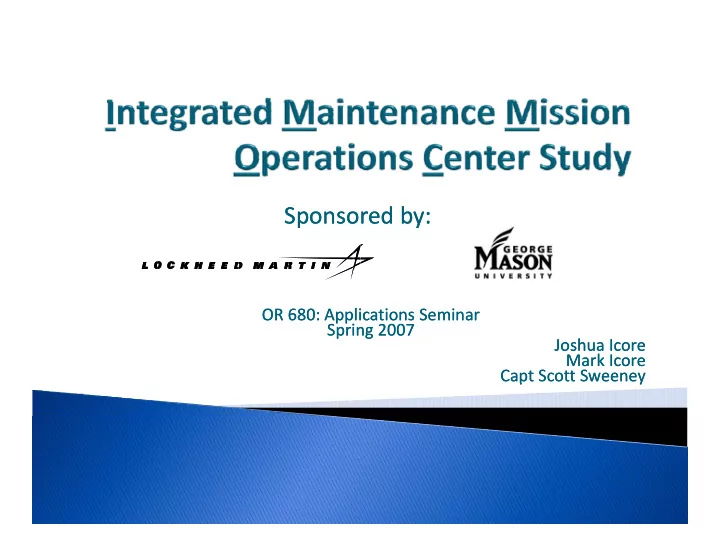 Integrated Maintenance Mission Operations Center Study

Sponsored by:

LOCKHEED MARTIN

GEORGE MASON UNIVERSITY

OR 680: Applications Seminar
Spring 2007

Joshua Icore
Mark Icore
Capt Scott Sweeney